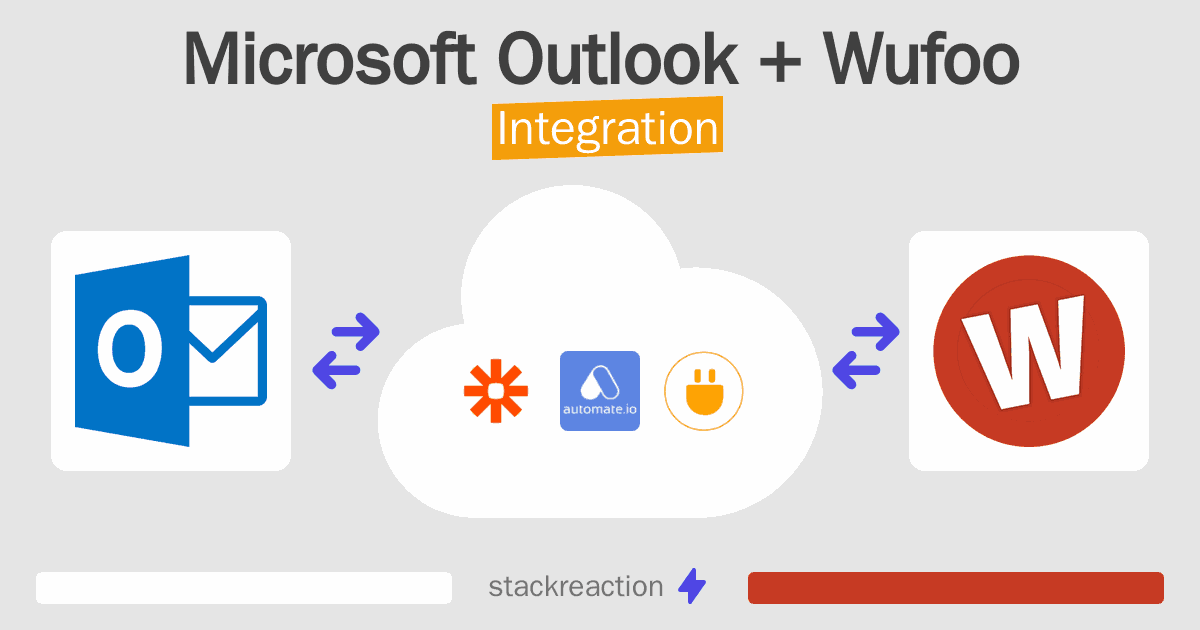 Microsoft Outlook + Wufoo
Integration

O

automate.io

W

stackreaction